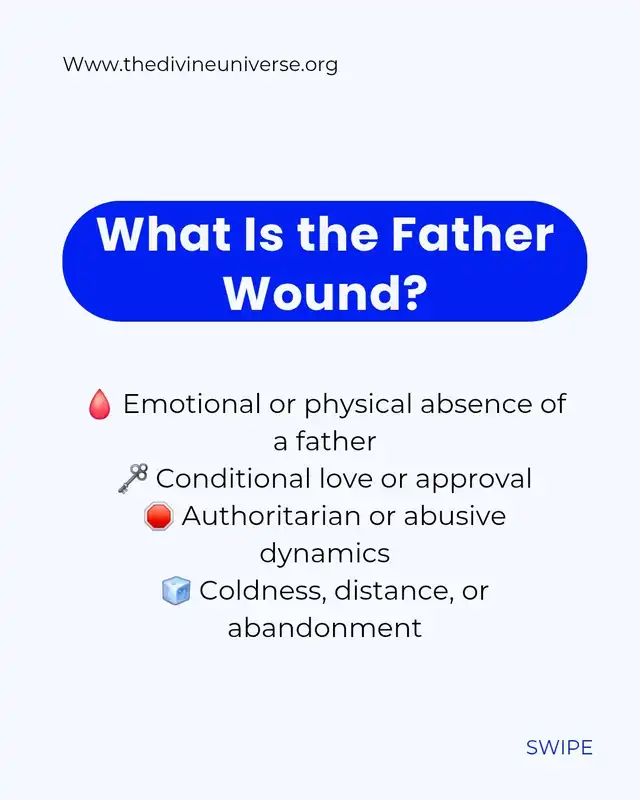 Www.thedivineuniverse.org

What Is the Father Wound?

🩸 Emotional or physical absence of a father
🗝️ Conditional love or approval
🛑 Authoritarian or abusive dynamics
🧊 Coldness, distance, or abandonment

SWIPE